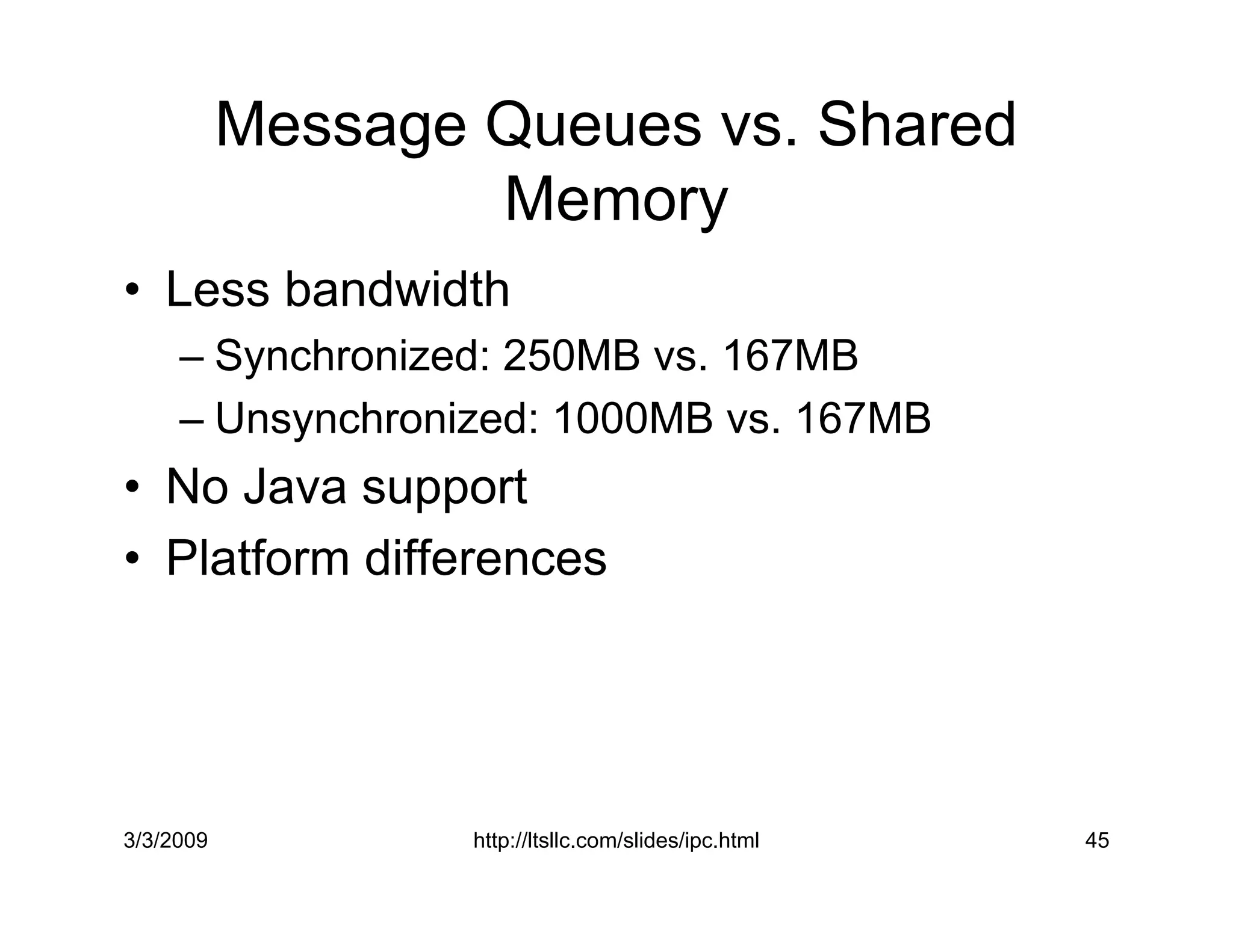 Message Queues vs. Shared Memory

• Less bandwidth
  – Synchronized: 250MB vs. 167MB
  – Unsynchronized: 1000MB vs. 167MB
• No Java support
• Platform differences

3/3/2009 http://ltsllc.com/slides/ipc.html 45